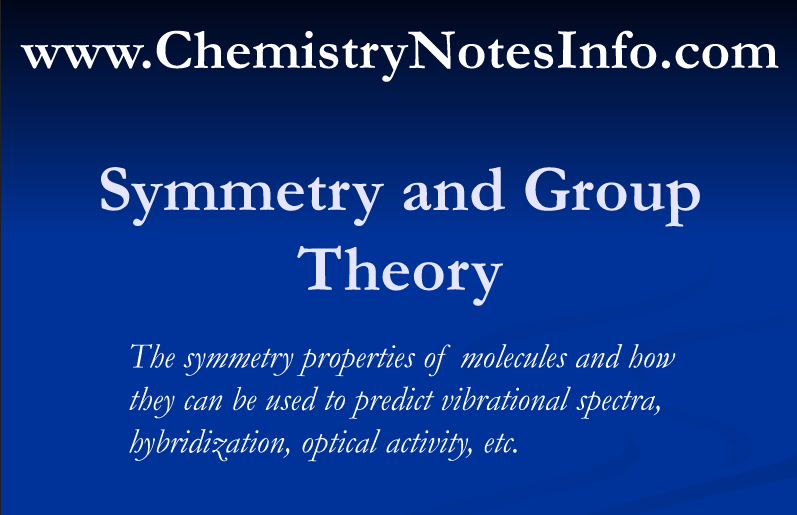 www.ChemistryNotesInfo.com

Symmetry and Group Theory

The symmetry properties of molecules and how they can be used to predict vibrational spectra, hybridization, optical activity, etc.